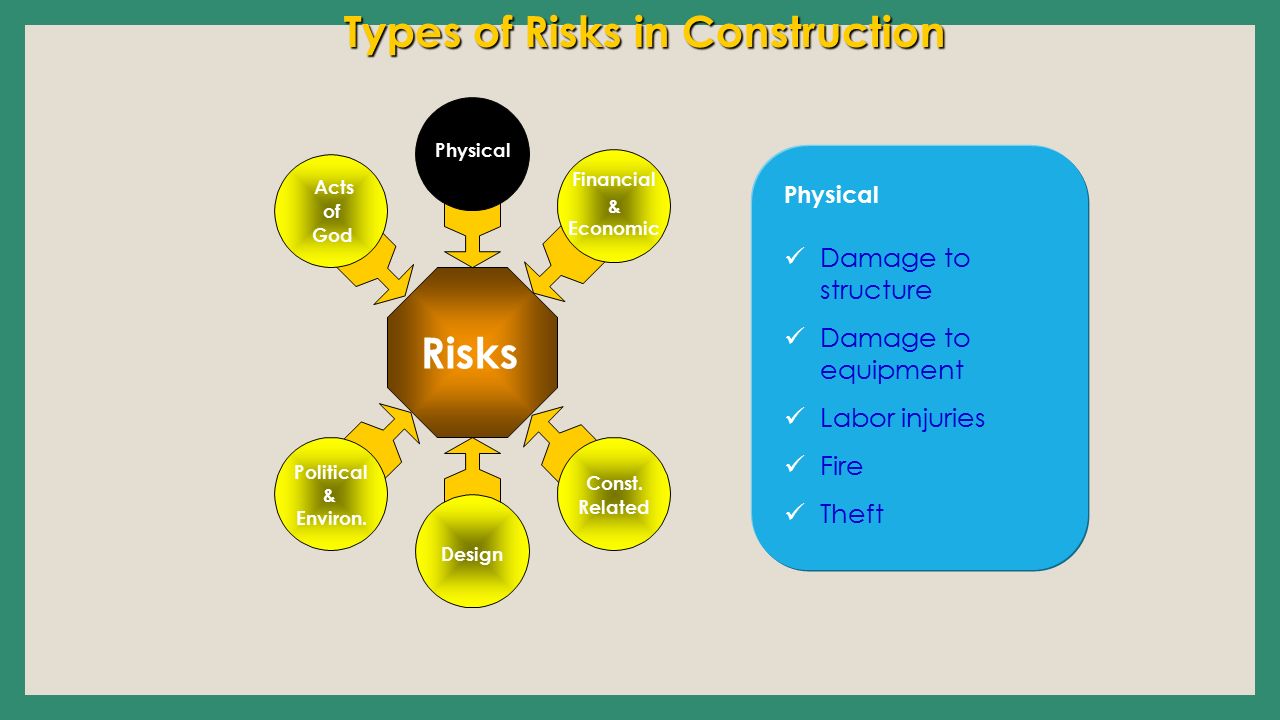 Types of Risks in Construction

Physical

Acts of God

Financial & Economic

Risks

Political & Environ.

Design

Const. Related

Physical

✓ Damage to structure

✓ Damage to equipment

✓ Labor injuries

✓ Fire

✓ Theft